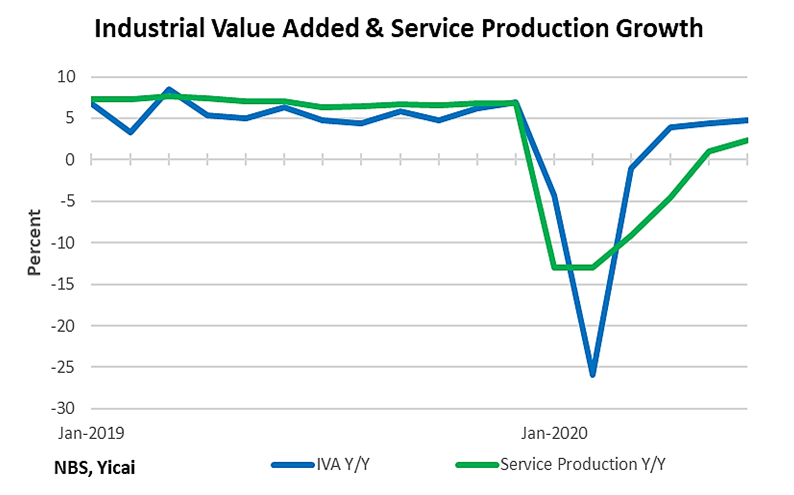 Industrial Value Added & Service Production Growth

10
5
0
-5
-10
-15
-20
-25
-30

Percent

Jan-2019
Jan-2020

NBS, Yicai

IVA Y/Y
Service Production Y/Y